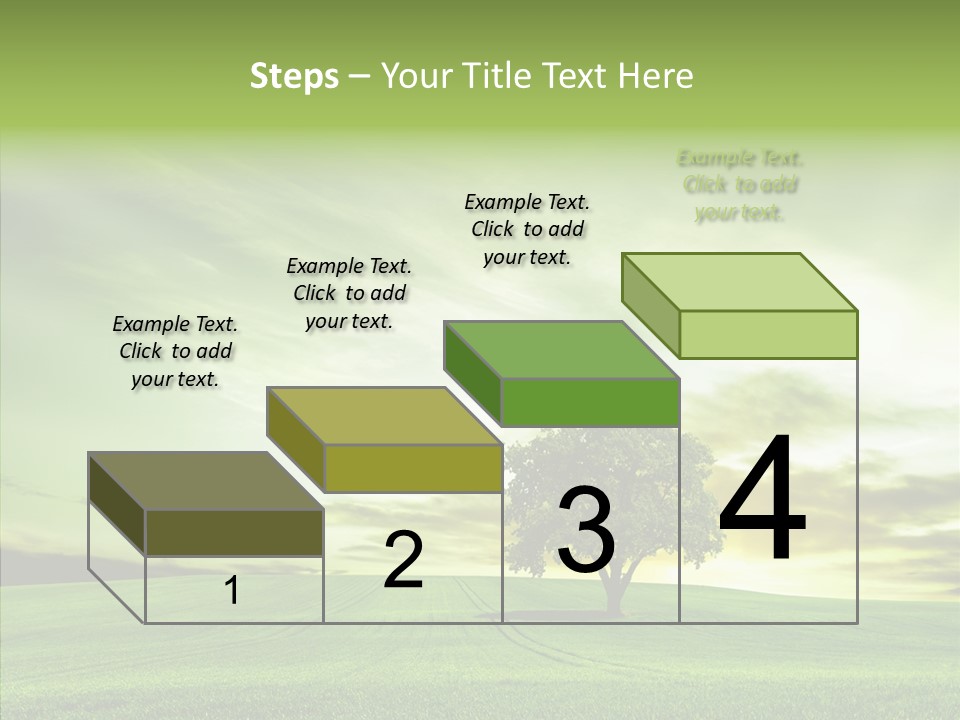 Steps – Your Title Text Here

Example Text. Click to add your text.

Example Text. Click to add your text.

Example Text. Click to add your text.

Example Text. Click to add your text.

1

2

3

4